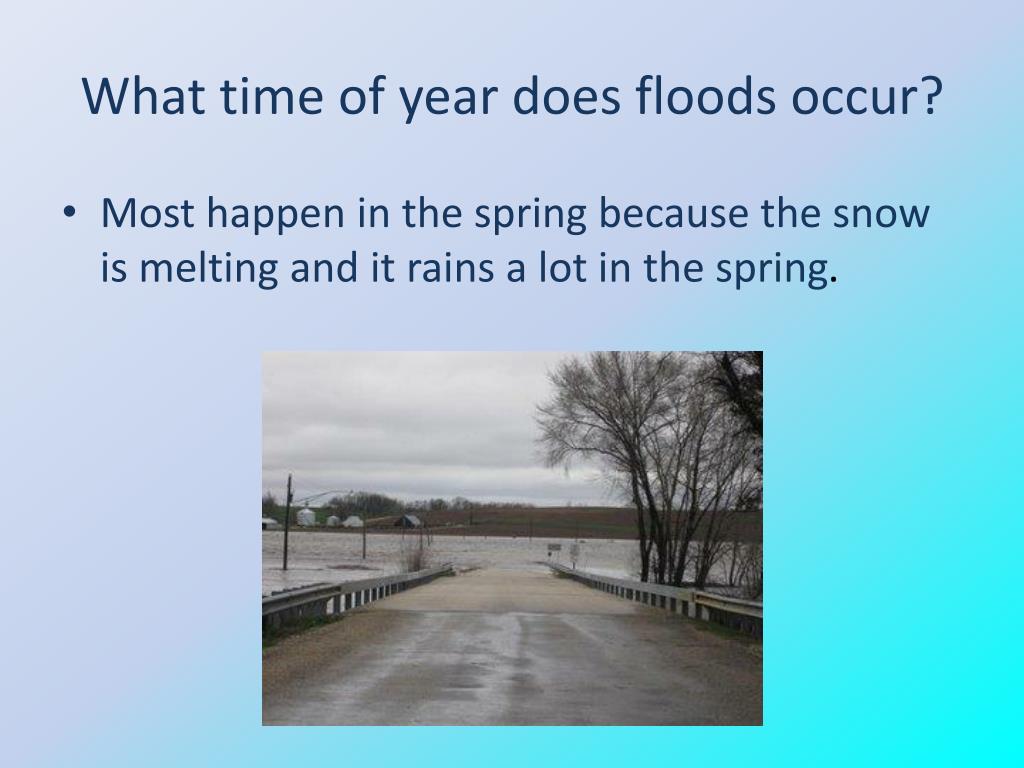 What time of year does floods occur?

• Most happen in the spring because the snow is melting and it rains a lot in the spring.